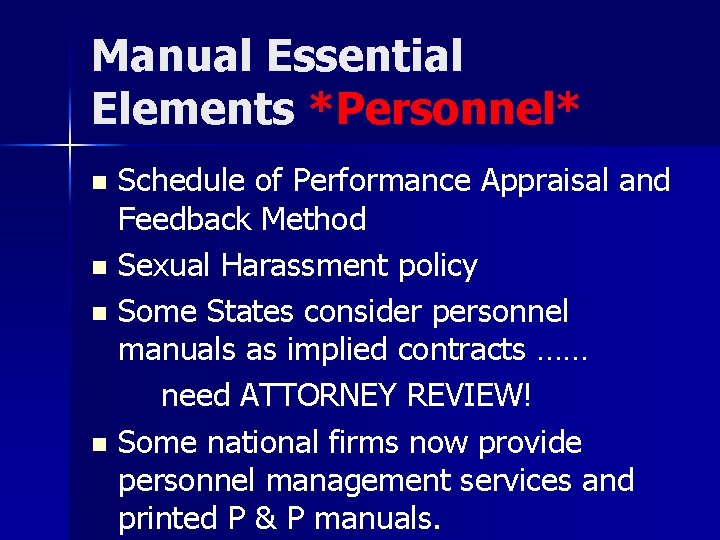 Manual Essential Elements *Personnel*

- Schedule of Performance Appraisal and Feedback Method
- Sexual Harassment policy
- Some States consider personnel manuals as implied contracts ……

need ATTORNEY REVIEW!

- Some national firms now provide personnel management services and printed P & P manuals.